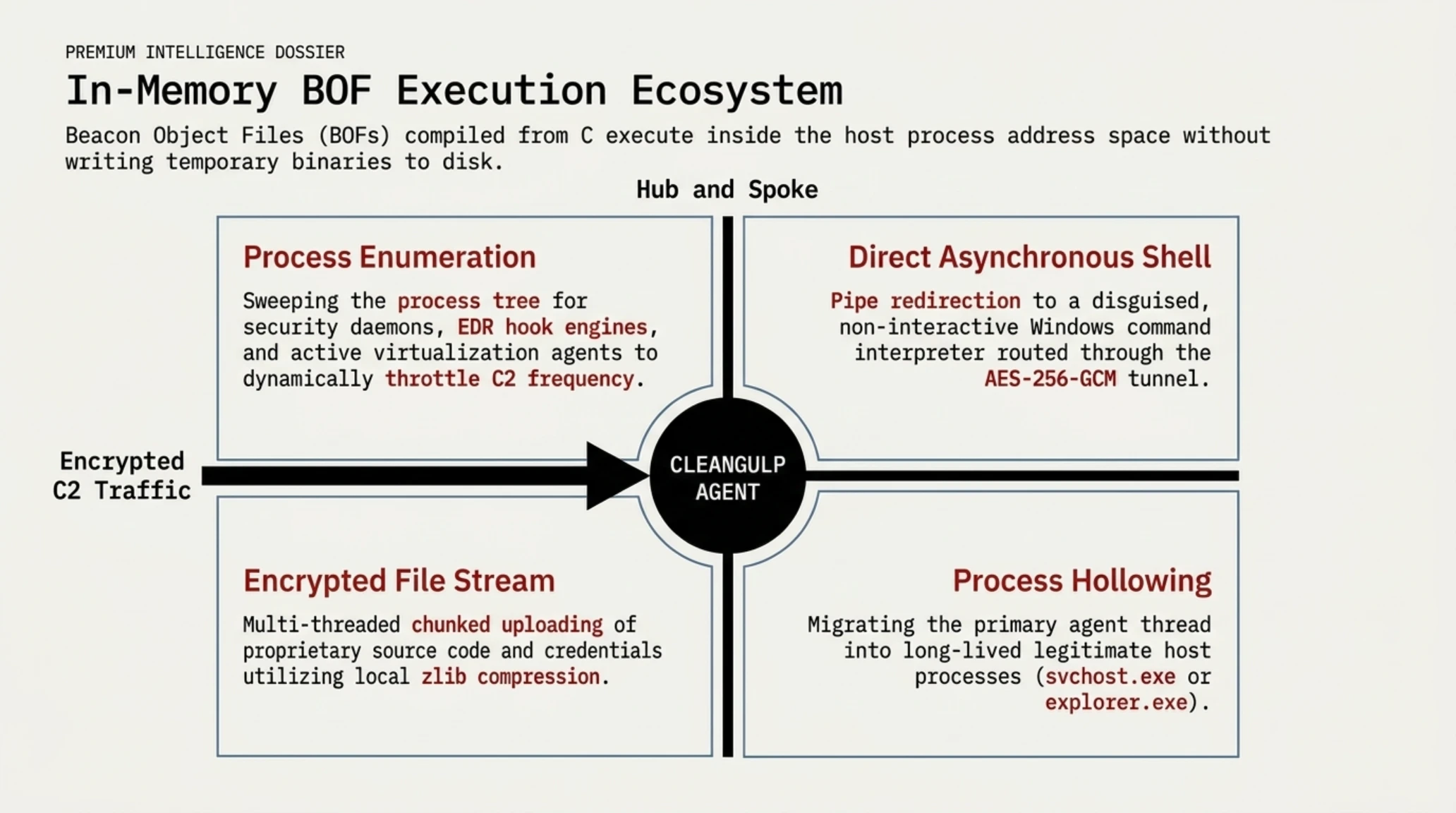 PREMIUM INTELLIGENCE DOSSIER

In-Memory BOF Execution Ecosystem

Beacon Object Files (BOFs) compiled from C execute inside the host process address space without writing temporary binaries to disk.

Hub and Spoke

Process Enumeration

Sweeping the process tree for security daemons, EDR hook engines, and active virtualization agents to dynamically throttle C2 frequency.

Direct Asynchronous Shell

Pipe redirection to a disguised, non-interactive Windows command interpreter routed through the AES-256-GCM tunnel.

Encrypted C2 Traffic

CLEANGULP AGENT

Encrypted File Stream

Multi-threaded chunked uploading of proprietary source code and credentials utilizing local zlib compression.

Process Hollowing

Migrating the primary agent thread into long-lived legitimate host processes (svchost.exe or explorer.exe).